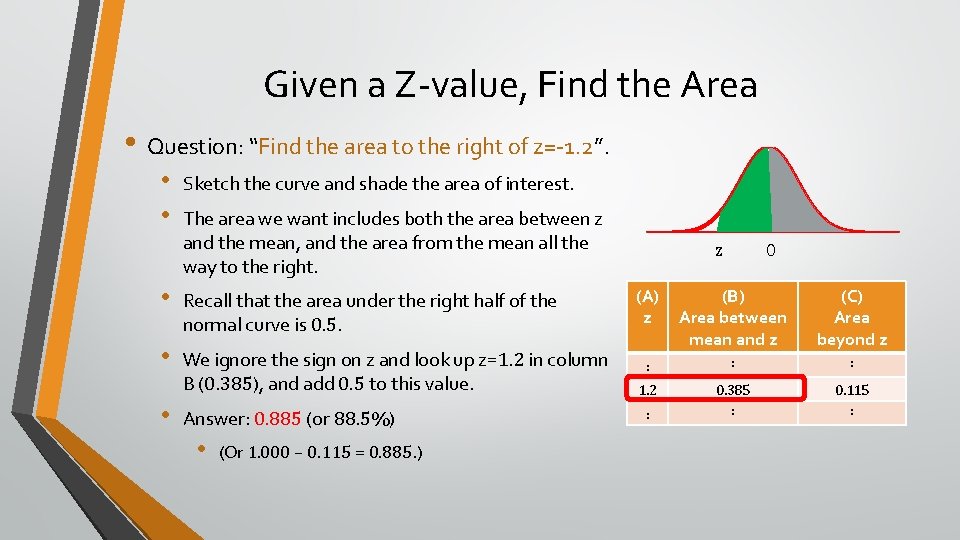 Given a Z-value, Find the Area

• Question: "Find the area to the right of z=-1.2".

• Sketch the curve and shade the area of interest.

• The area we want includes both the area between z and the mean, and the area from the mean all the way to the right.

• Recall that the area under the right half of the normal curve is 0.5.

• We ignore the sign on z and look up z=1.2 in column B (0.385), and add 0.5 to this value.

• Answer: 0.885 (or 88.5%)

• (Or 1.000 – 0.115 = 0.885.)

z 0

| (A) z | (B) Area between mean and z | (C) Area beyond z |
|---|---|---|
| : | : | : |
| 1.2 | 0.385 | 0.115 |
| : | : | : |